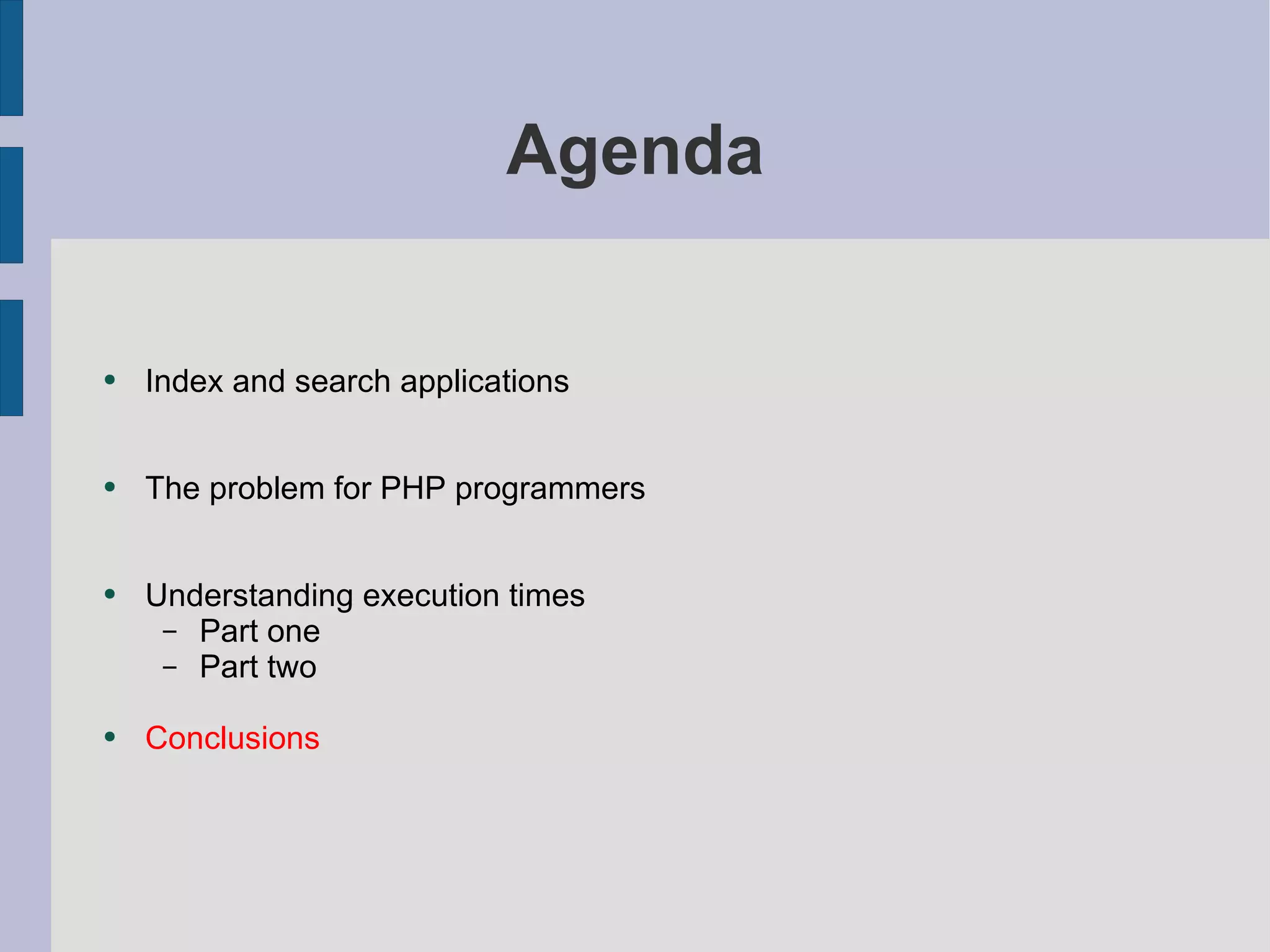 Agenda

• Index and search applications

• The problem for PHP programmers

• Understanding execution times
– Part one
– Part two

• Conclusions